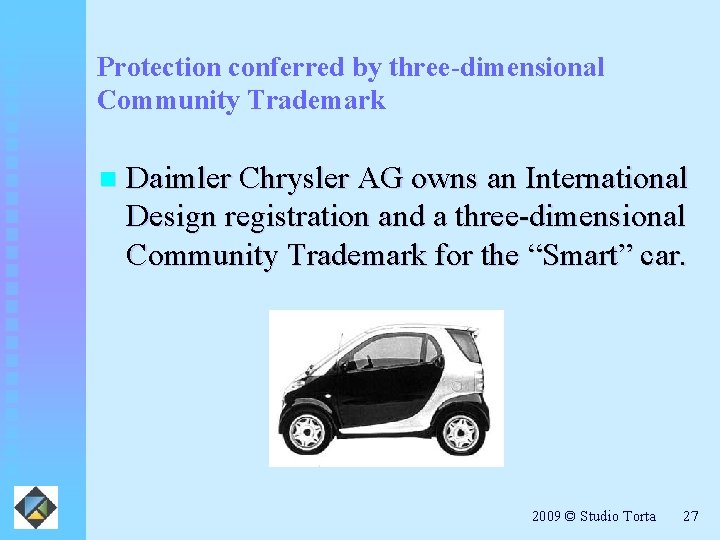 Protection conferred by three-dimensional Community Trademark

Daimler Chrysler AG owns an International Design registration and a three-dimensional Community Trademark for the “Smart” car.

2009 © Studio Torta 27